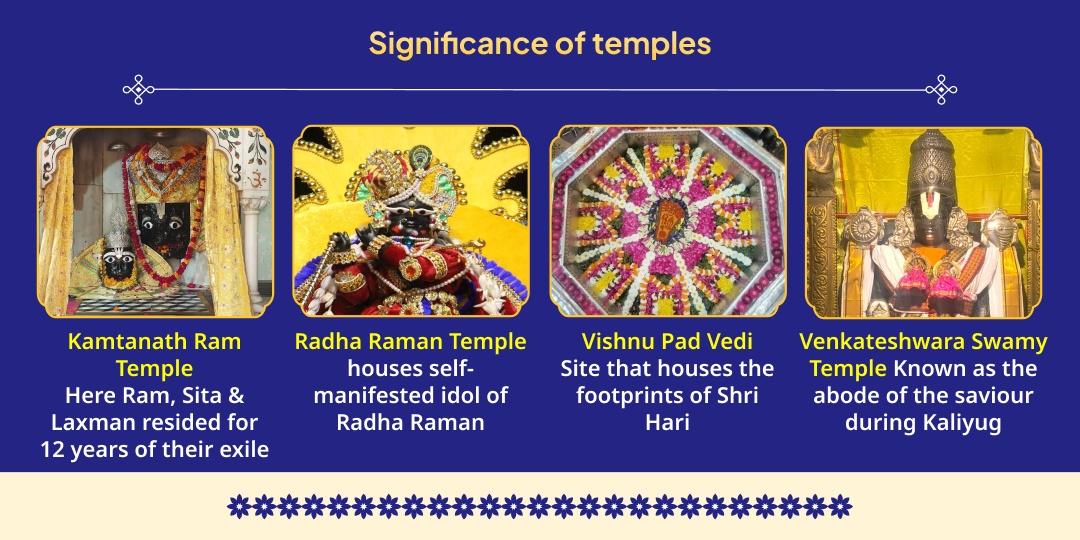 Significance of temples

Kamtanath Ram Temple
Here Ram, Sita & Laxman resided for 12 years of their exile

Radha Raman Temple
houses self-manifested idol of Radha Raman

Vishnu Pad Vedi
Site that houses the footprints of Shri Hari

Venkateshwara Swamy Temple Known as the abode of the saviour during Kaliyug